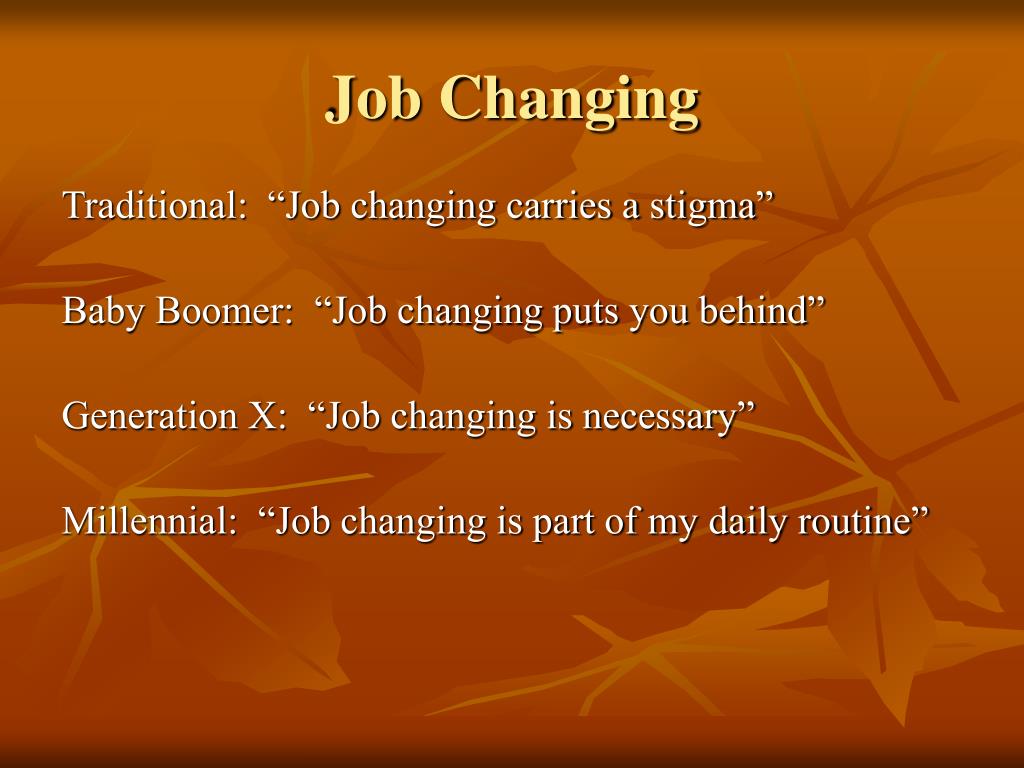 Job Changing

Traditional: “Job changing carries a stigma”

Baby Boomer: “Job changing puts you behind”

Generation X: “Job changing is necessary”

Millennial: “Job changing is part of my daily routine”